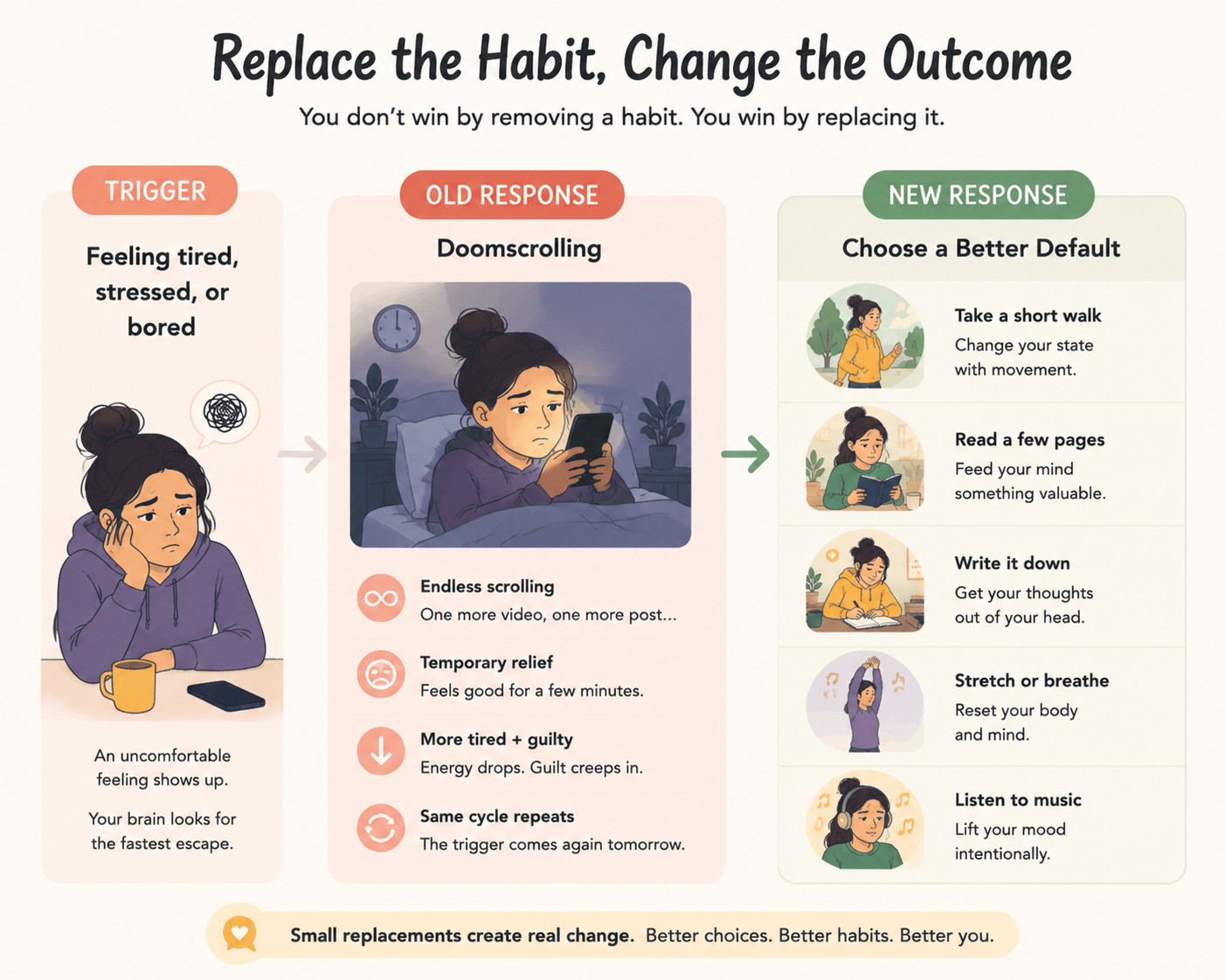 Replace the Habit, Change the Outcome

You don't win by removing a habit. You win by replacing it.

TRIGGER

Feeling tired, stressed, or bored

An uncomfortable feeling shows up.

Your brain looks for the fastest escape.

OLD RESPONSE

Doomscrolling

Endless scrolling
One more video, one more post...

Temporary relief
Feels good for a few minutes.

More tired + guilty
Energy drops. Guilt creeps in.

Same cycle repeats
The trigger comes again tomorrow.

NEW RESPONSE

Choose a Better Default

Take a short walk
Change your state with movement.

Read a few pages
Feed your mind something valuable.

Write it down
Get your thoughts out of your head.

Stretch or breathe
Reset your body and mind.

Listen to music
Lift your mood intentionally.

Small replacements create real change. Better choices. Better habits. Better you.